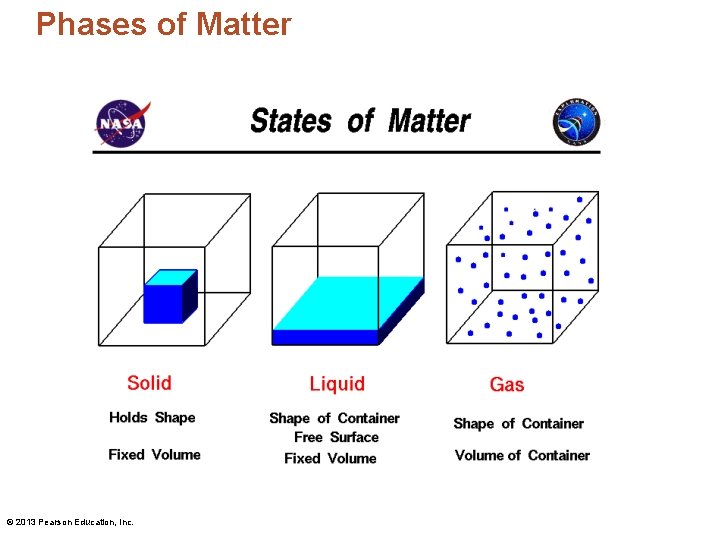 Phases of Matter

NASA

States of Matter

EXPLORATION

Solid

Holds Shape

Fixed Volume

Liquid

Shape of Container
Free Surface
Fixed Volume

Gas

Shape of Container

Volume of Container

© 2013 Pearson Education, Inc.